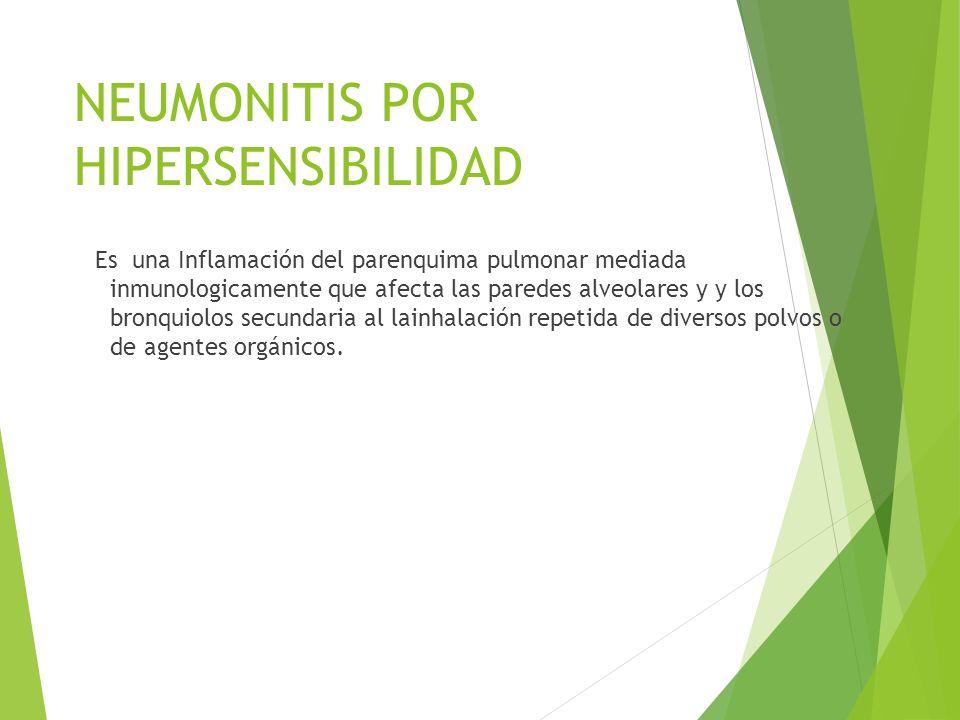 NEUMONITIS POR HIPERSENSIBILIDAD

Es una Inflamación del parenquima pulmonar mediada inmunologicamente que afecta las paredes alveolares y y los bronquiolos secundaria al lainhalación repetida de diversos polvos o de agentes orgánicos.